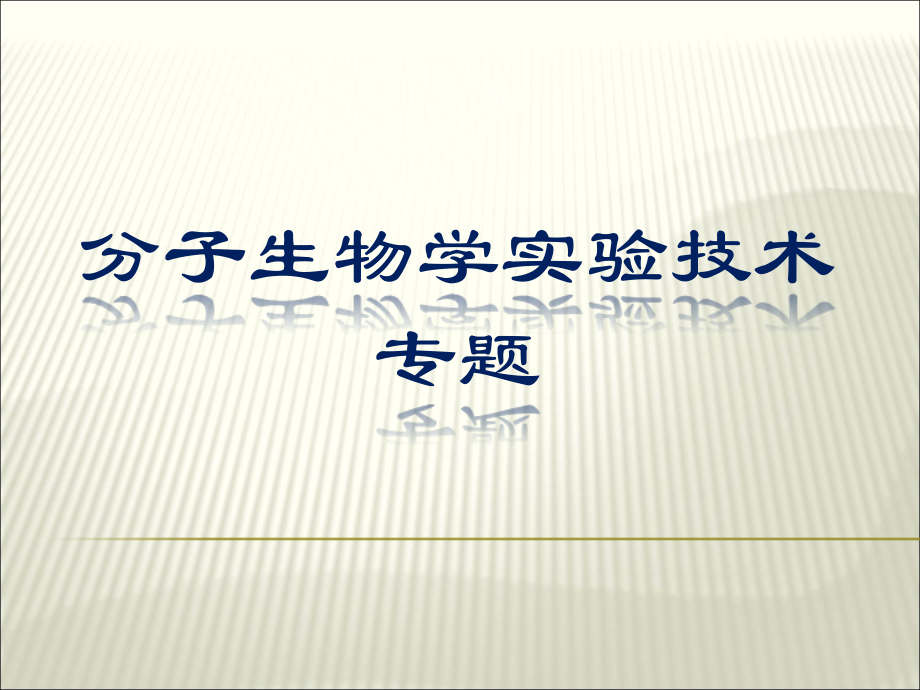 分子生物学实验技术专题